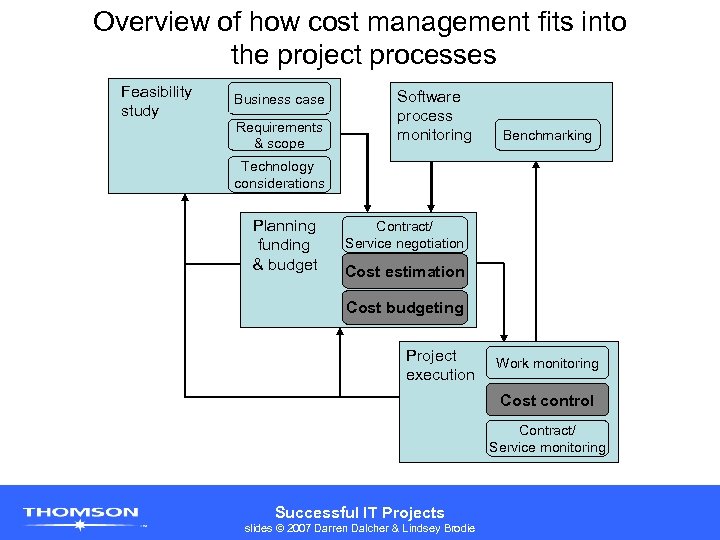 Overview of how cost management fits into the project processes

Feasibility study

Business case

Requirements & scope

Technology considerations

Software process monitoring

Benchmarking

Planning funding & budget

Contract/ Service negotiation

Cost estimation

Cost budgeting

Project execution

Work monitoring

Cost control

Contract/ Service monitoring

THOMSON

Successful IT Projects
slides © 2007 Darren Dalcher & Lindsey Brodie